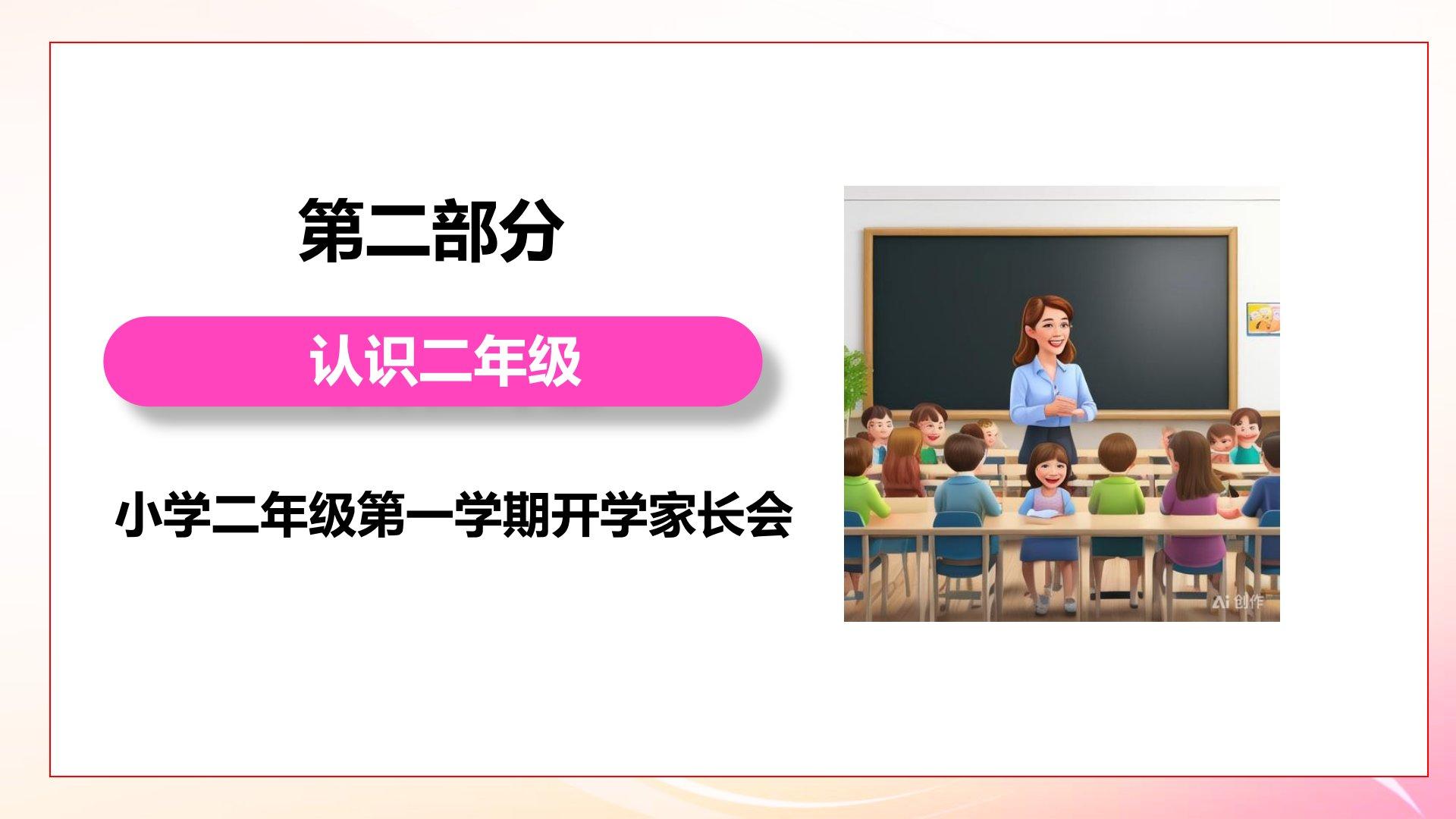 第二部分

认识二年级

小学二年级第一学期开学家长会

Ai 创作